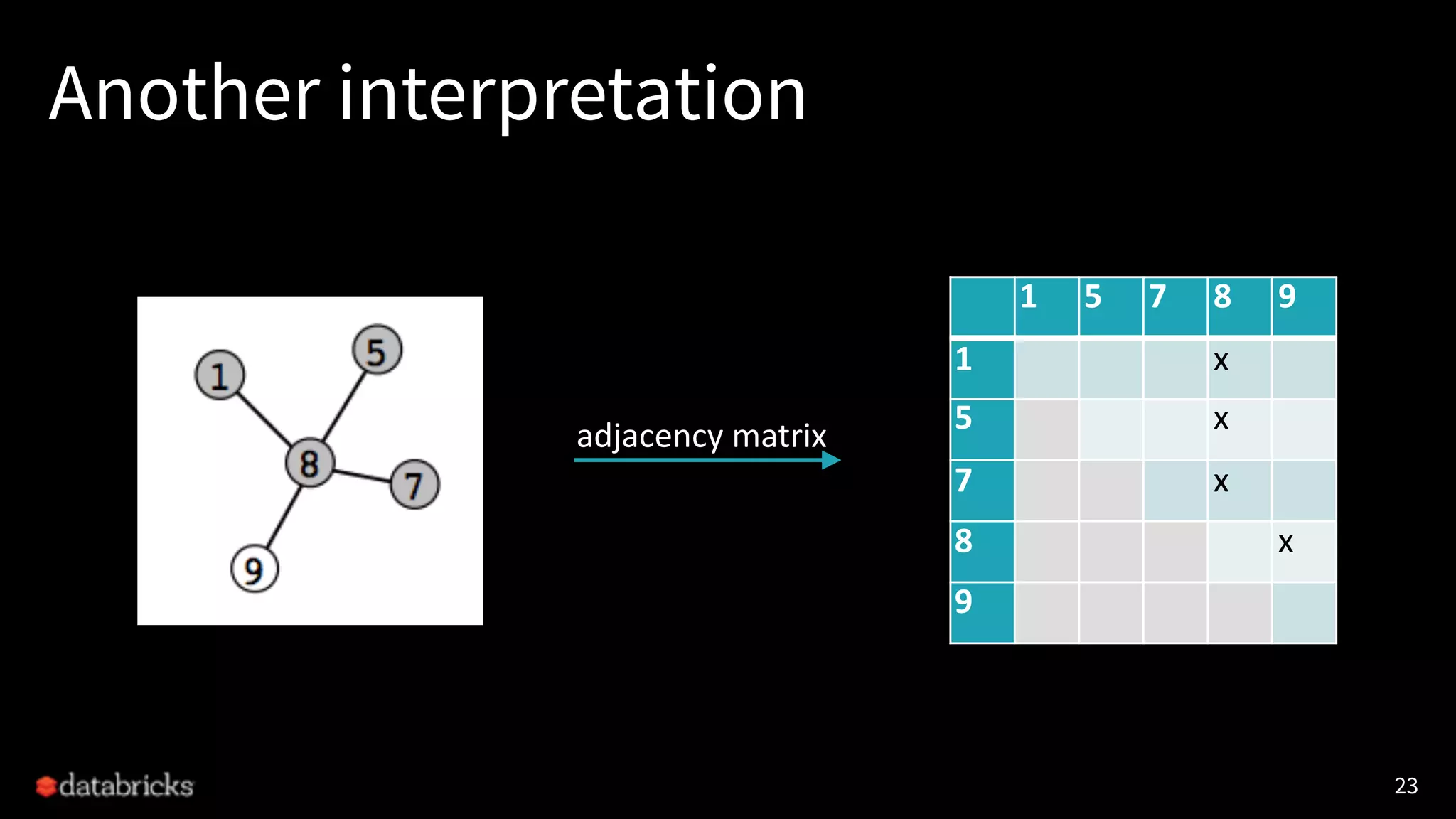 Another interpretation

1
5
8
7
9

adjacency matrix

| | 1 | 5 | 7 | 8 | 9 |
|---|---|---|---|---|---|
| 1 | | | | x | |
| 5 | | | | x | |
| 7 | | | | x | |
| 8 | | | | | x |
| 9 | | | | | |

databricks

23